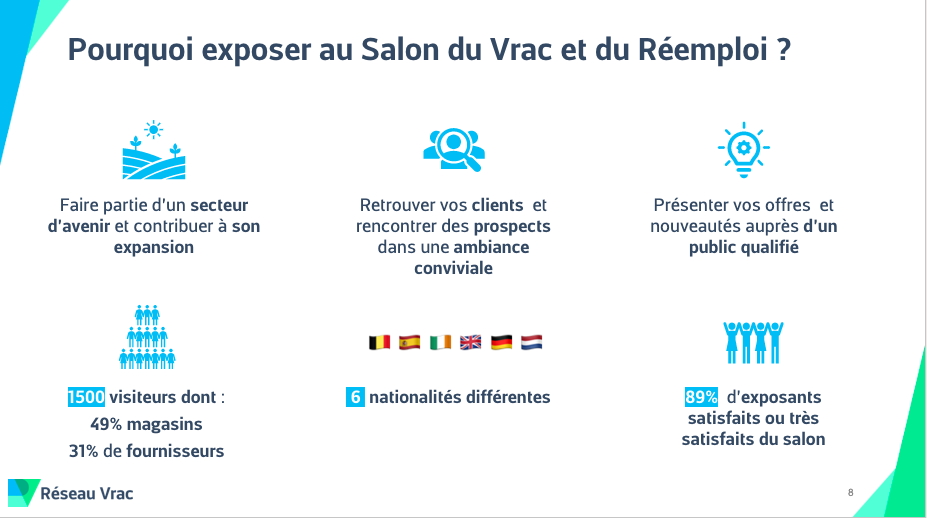 Pourquoi exposer au Salon du Vrac et du Réemploi ?

Faire partie d'un secteur d'avenir et contribuer à son expansion

Retrouver vos clients et rencontrer des prospects dans une ambiance conviviale

Présenter vos offres et nouveautés auprès d'un public qualifié

1500 visiteurs dont :
49% magasins
31% de fournisseurs

6 nationalités différentes

89% d'exposants satisfaits ou très satisfaits du salon

Réseau Vrac

8